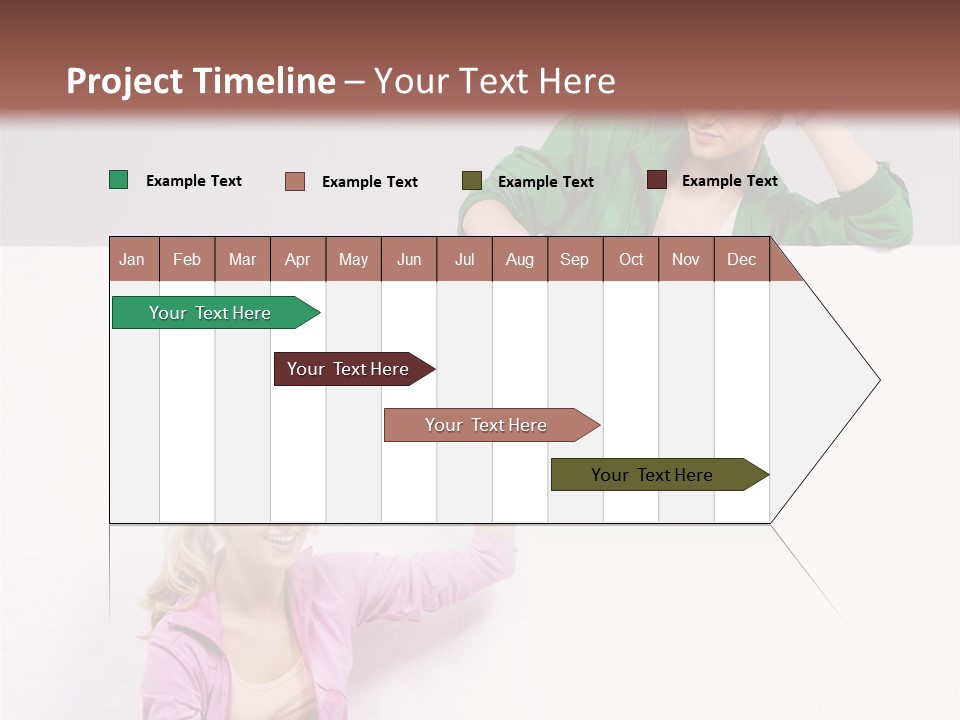 Project Timeline – Your Text Here

Example Text
Example Text
Example Text
Example Text

| Jan | Feb | Mar | Apr | May | Jun | Jul | Aug | Sep | Oct | Nov | Dec |
|---|---|---|---|---|---|---|---|---|---|---|---|

Your Text Here

Your Text Here

Your Text Here

Your Text Here